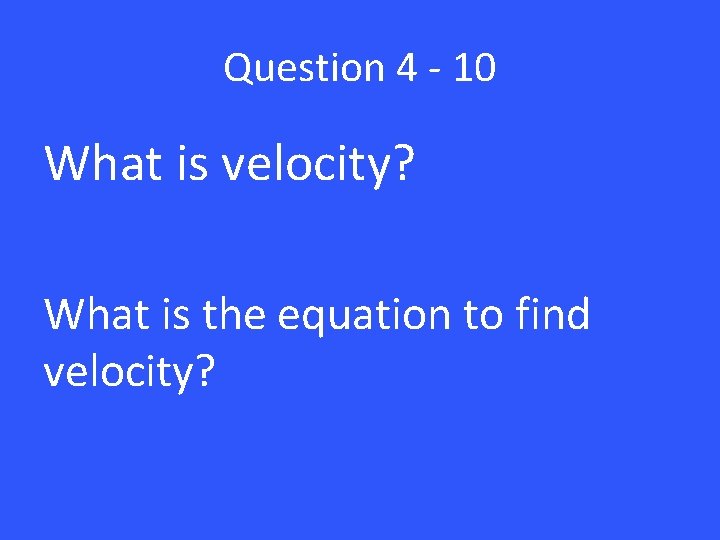 Question 4 - 10

What is velocity?

What is the equation to find velocity?